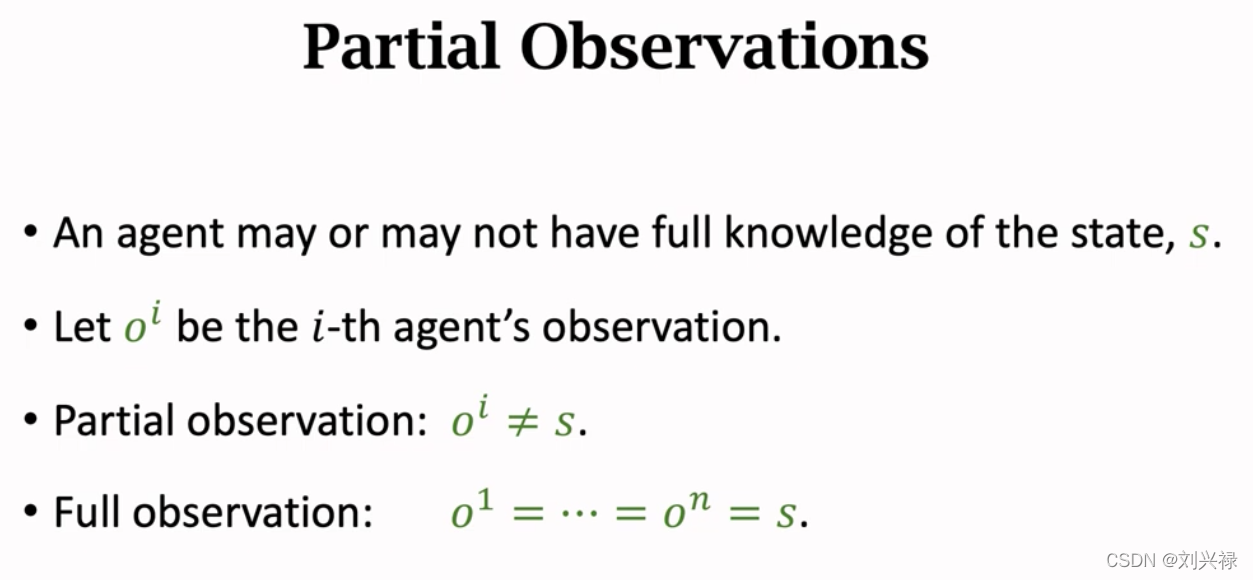 Partial Observations

• An agent may or may not have full knowledge of the state, $s$.

• Let $o^i$ be the $i$-th agent's observation.

• Partial observation: $o^i \neq s$.

• Full observation: $o^1 = \cdots = o^n = s$.

CSDN @刘兴禄